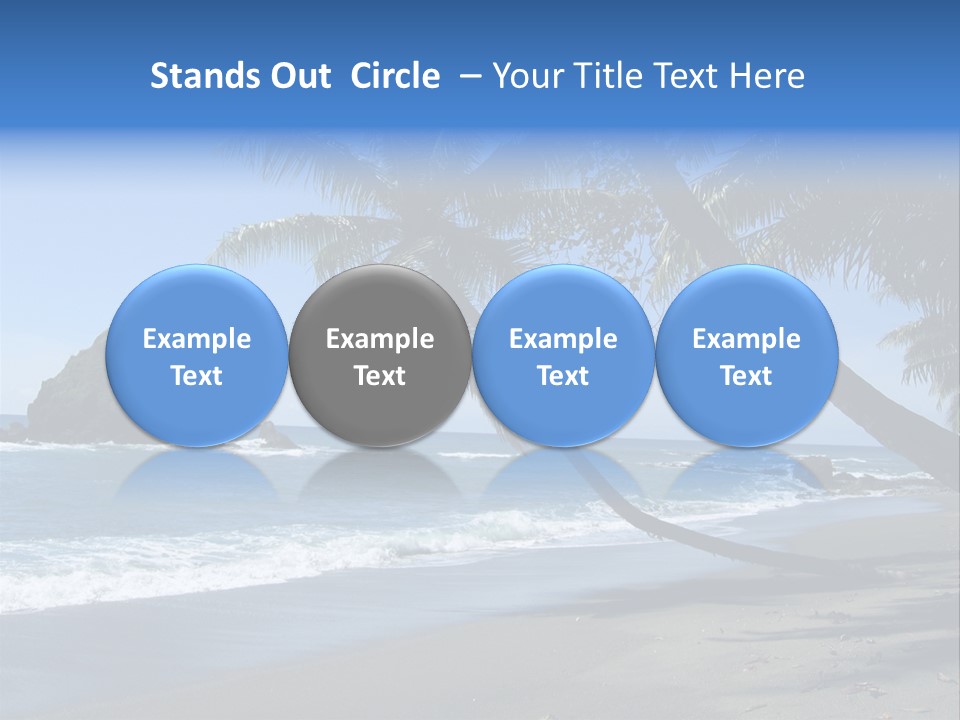 Stands Out Circle – Your Title Text Here

Example Text

Example Text

Example Text

Example Text